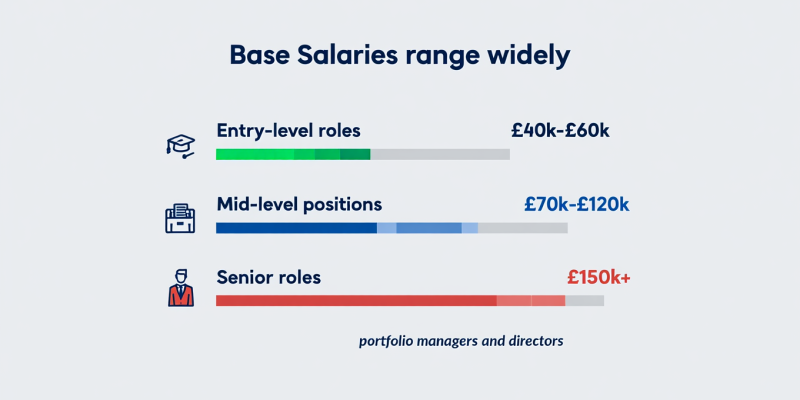 Base Salaries range widely

Entry-level roles £40k-£60k

Mid-level positions £70k-£120k

Senior roles £150k+

portfolio managers and directors